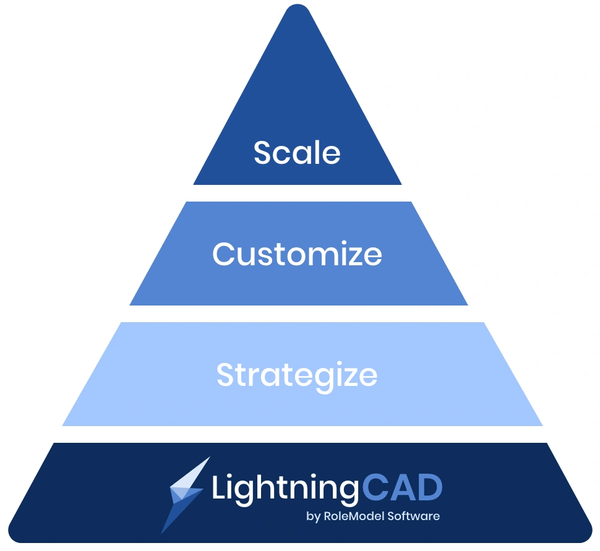 Scale

Customize

Strategize

LightningCAD
by RoleModel Software